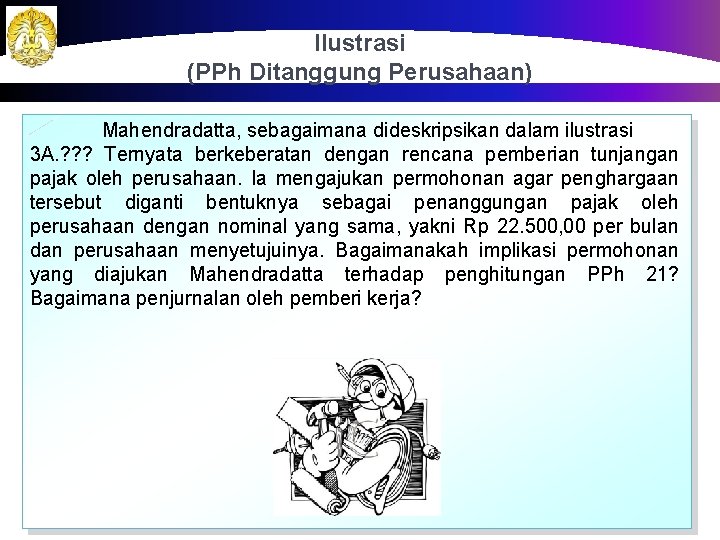 Ilustrasi
(PPh Ditanggung Perusahaan)

Mahendradatta, sebagaimana dideskripsikan dalam ilustrasi 3A.??? Ternyata berkeberatan dengan rencana pemberian tunjangan pajak oleh perusahaan. Ia mengajukan permohonan agar penghargaan tersebut diganti bentuknya sebagai penanggungan pajak oleh perusahaan dengan nominal yang sama, yakni Rp 22.500,00 per bulan dan perusahaan menyetujuinya. Bagaimanakah implikasi permohonan yang diajukan Mahendradatta terhadap penghitungan PPh 21? Bagaimana penjurnalan oleh pemberi kerja?